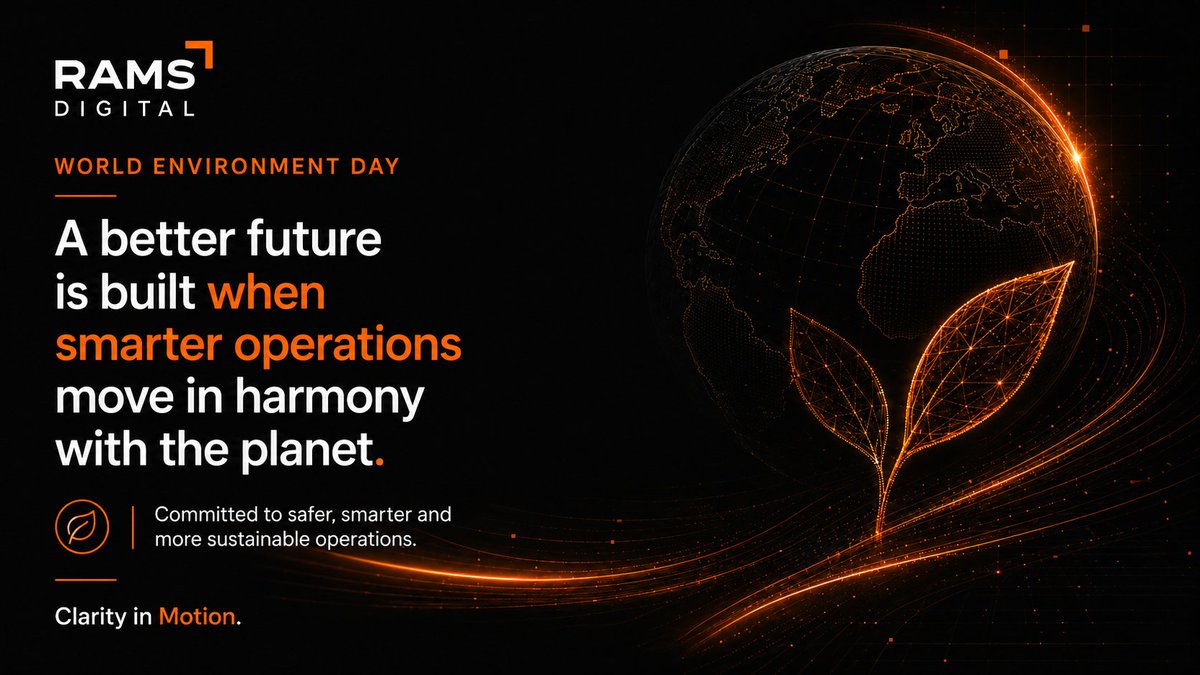 RAMS
DIGITAL

WORLD ENVIRONMENT DAY

A better future is built when smarter operations move in harmony with the planet.

Committed to safer, smarter and more sustainable operations.

Clarity in Motion.